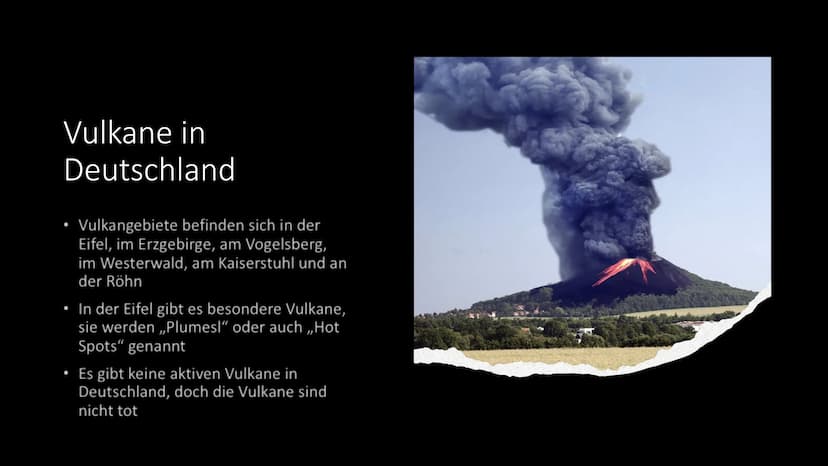 Vulkane in Deutschland

• Vulkangebiete befinden sich in der Eifel, im Erzgebirge, am Vogelsberg, im Westerwald, am Kaiserstuhl und an der Röhn

• In der Eifel gibt es besondere Vulkane, sie werden „Plumesl“ oder auch „Hot Spots“ genannt

• Es gibt keine aktiven Vulkane in Deutschland, doch die Vulkane sind nicht tot